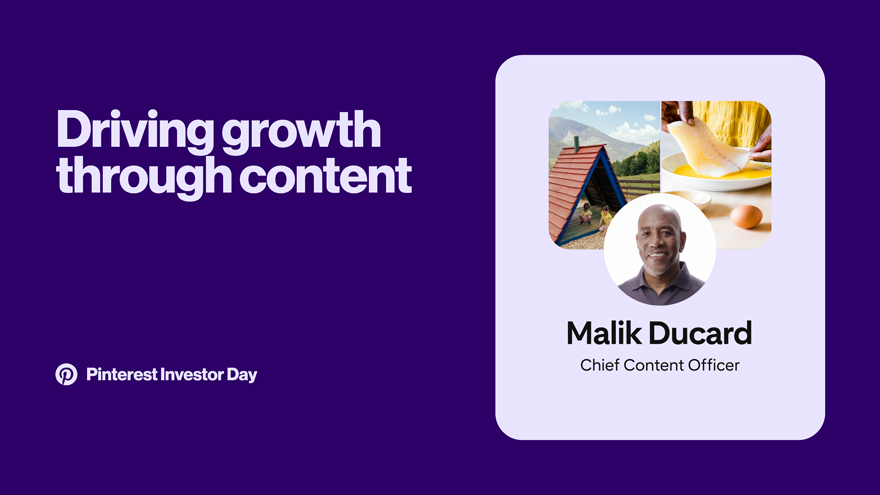 Driving growth through content

Pinterest Investor Day

Malik Ducard
Chief Content Officer